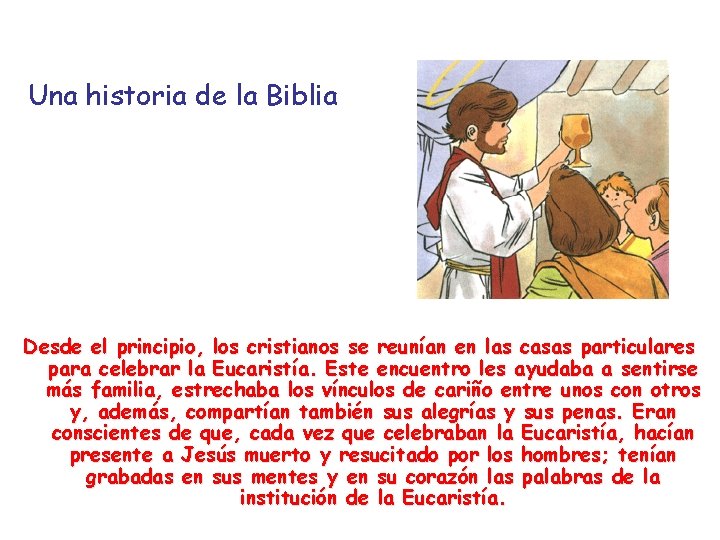 Una historia de la Biblia

Desde el principio, los cristianos se reunían en las casas particulares para celebrar la Eucaristía. Este encuentro les ayudaba a sentirse más familia, estrechaba los vínculos de cariño entre unos con otros y, además, compartían también sus alegrías y sus penas. Eran conscientes de que, cada vez que celebraban la Eucaristía, hacían presente a Jesús muerto y resucitado por los hombres; tenían grabadas en sus mentes y en su corazón las palabras de la institución de la Eucaristía.